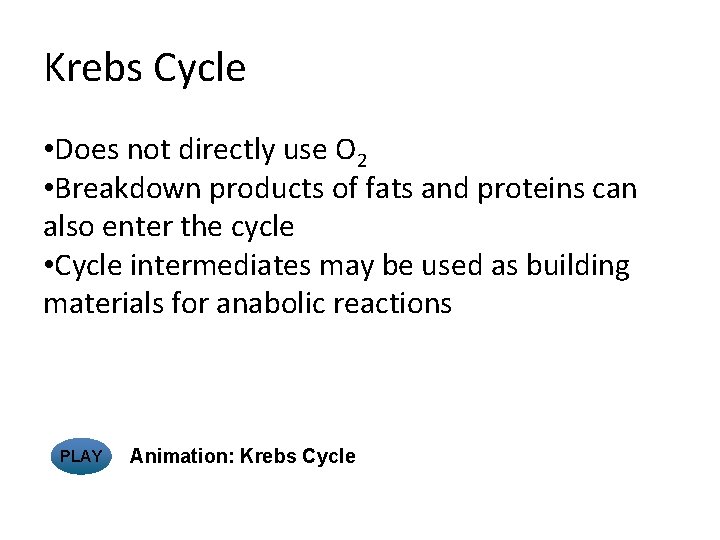 Krebs Cycle

•Does not directly use $O_2$
•Breakdown products of fats and proteins can also enter the cycle
•Cycle intermediates may be used as building materials for anabolic reactions

PLAY Animation: Krebs Cycle